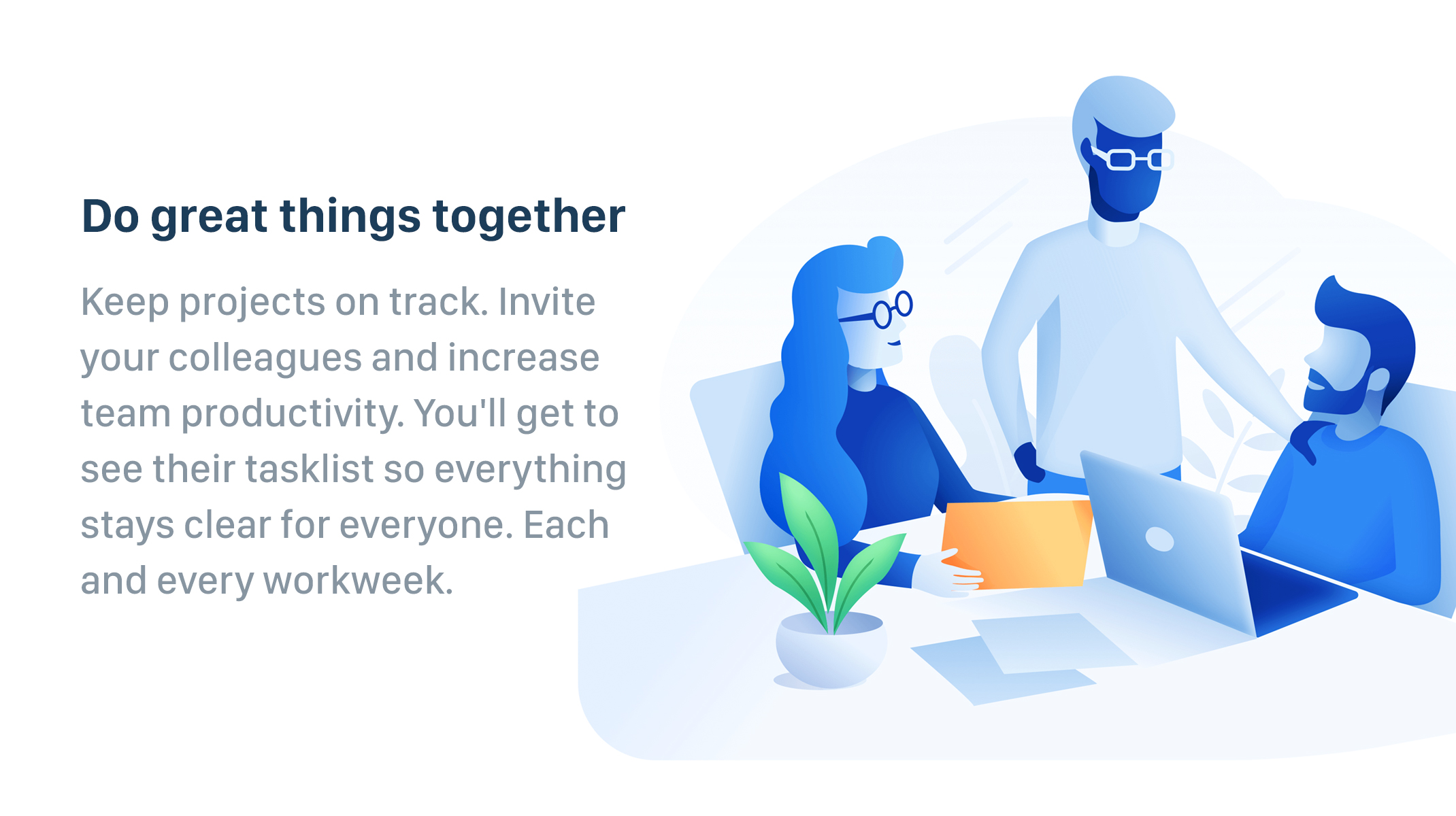 Do great things together

Keep projects on track. Invite your colleagues and increase team productivity. You'll get to see their tasklist so everything stays clear for everyone. Each and every workweek.